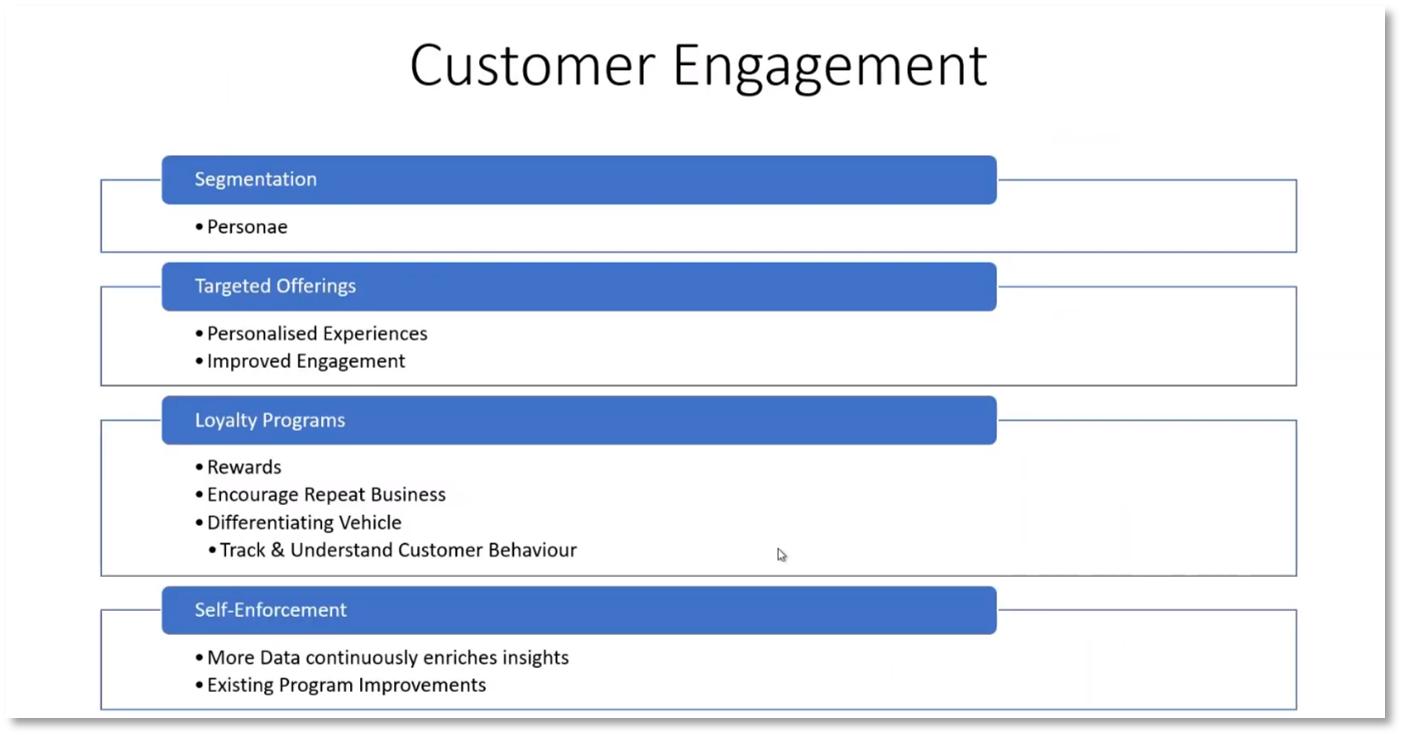 Customer Engagement

Segmentation

• Personae

Targeted Offerings

• Personalised Experiences
• Improved Engagement

Loyalty Programs

• Rewards
• Encourage Repeat Business
• Differentiating Vehicle
  • Track & Understand Customer Behaviour

Self-Enforcement

• More Data continuously enriches insights
• Existing Program Improvements